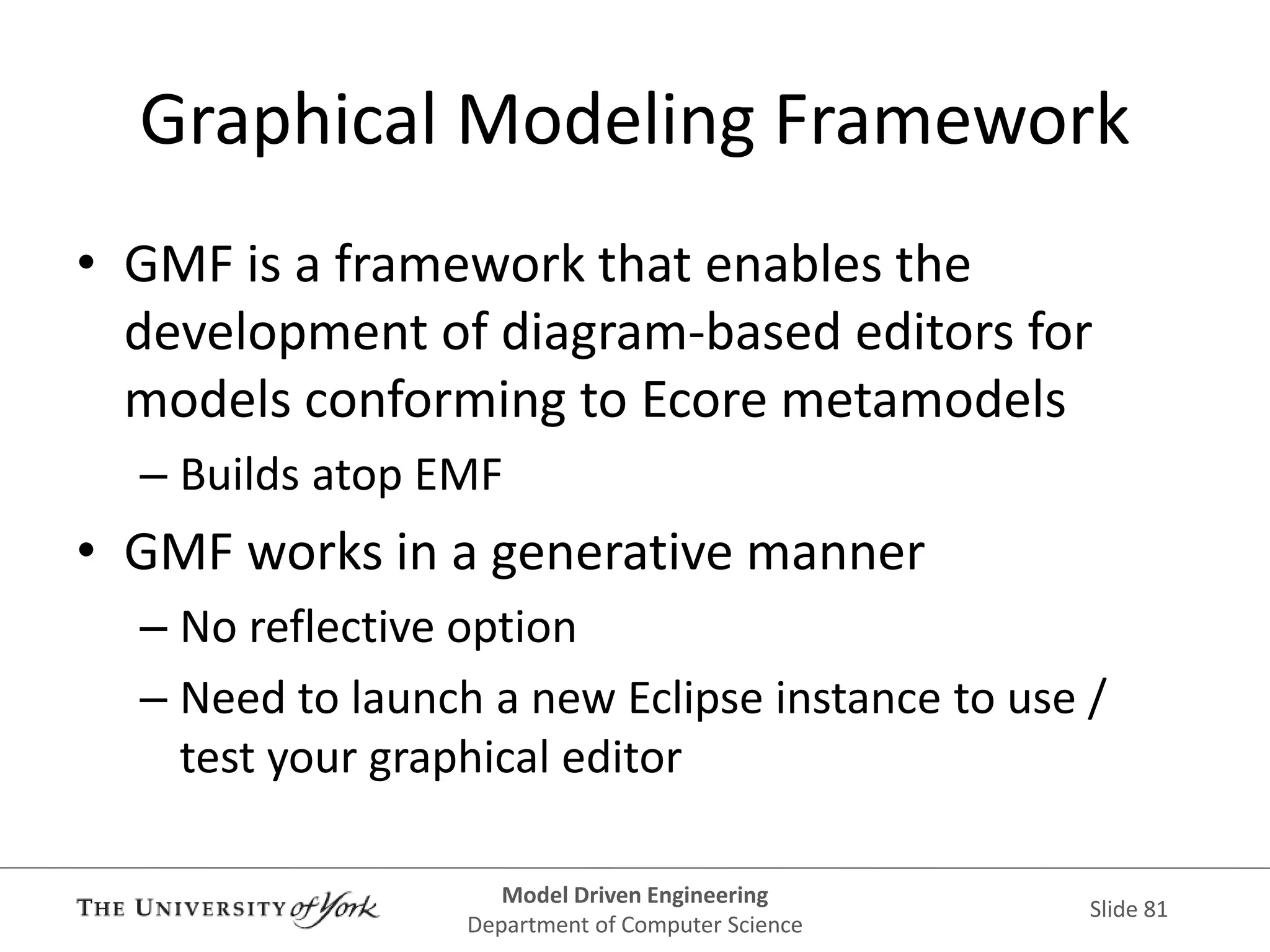 Graphical Modeling Framework

• GMF is a framework that enables the development of diagram-based editors for models conforming to Ecore metamodels
– Builds atop EMF
• GMF works in a generative manner
– No reflective option
– Need to launch a new Eclipse instance to use / test your graphical editor

THE UNIVERSITY of York

Model Driven Engineering
Department of Computer Science

Slide 81